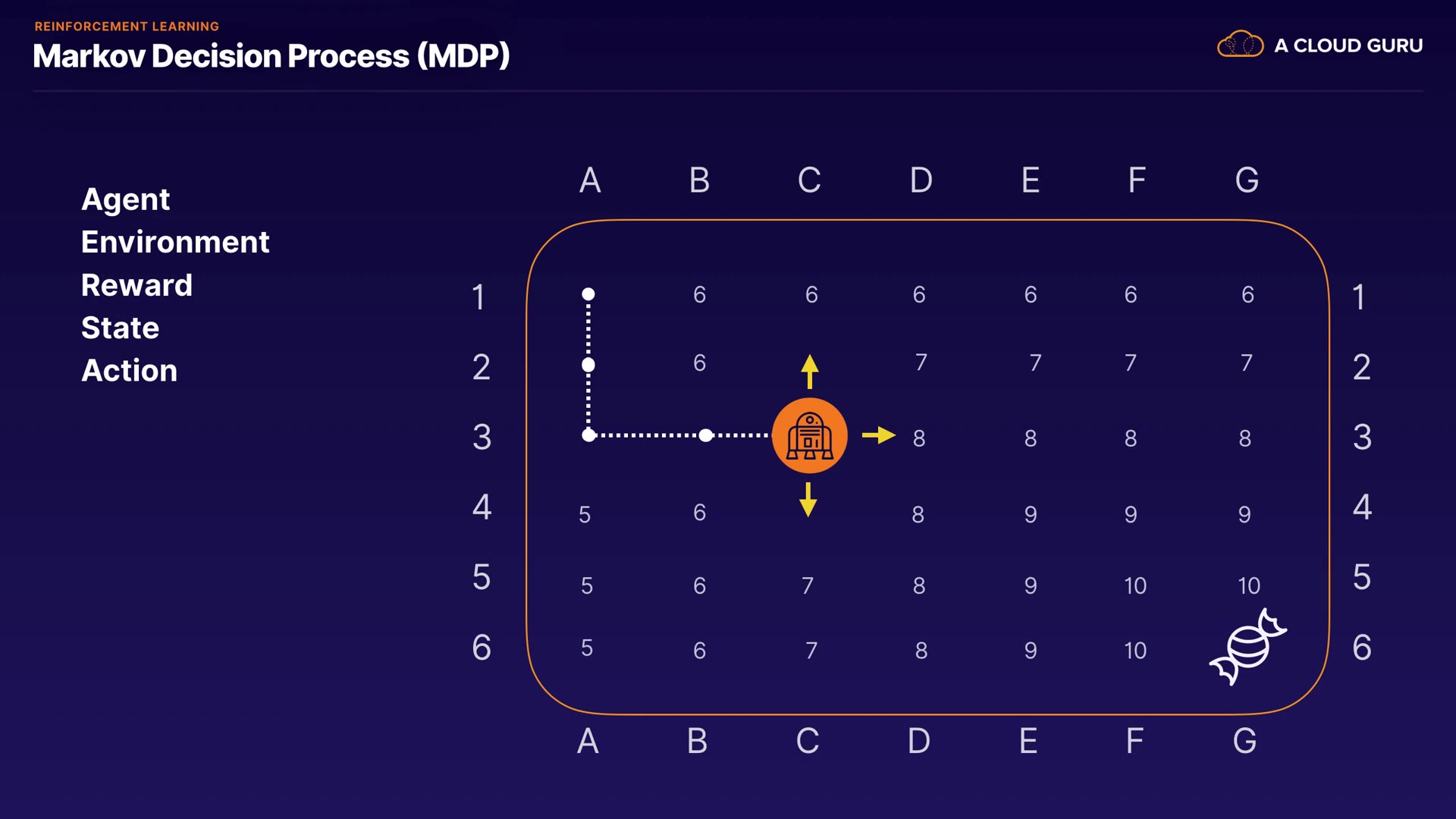 REINFORCEMENT LEARNING
Markov Decision Process (MDP)

A CLOUD GURU

Agent
Environment
Reward
State
Action

| | A | B | C | D | E | F | G | |
|---|---|---|---|---|---|---|---|---|
| 1 | | 6 | 6 | 6 | 6 | 6 | 6 | 1 |
| 2 | | 6 | | 7 | 7 | 7 | 7 | 2 |
| 3 | | | | 8 | 8 | 8 | 8 | 3 |
| 4 | 5 | 6 | | 8 | 9 | 9 | 9 | 4 |
| 5 | 5 | 6 | 7 | 8 | 9 | 10 | 10 | 5 |
| 6 | 5 | 6 | 7 | 8 | 9 | 10 | | 6 |
| | A | B | C | D | E | F | G | |